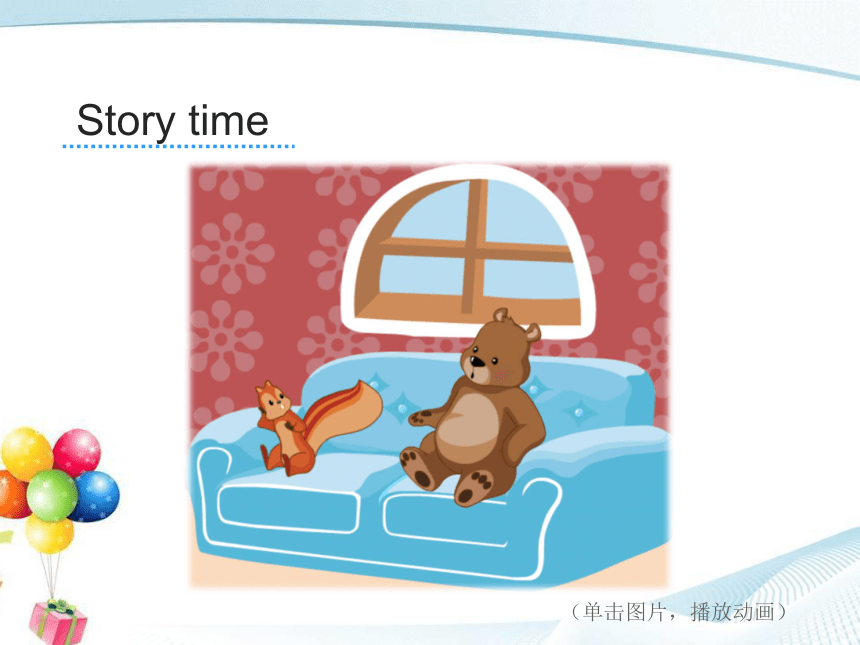 Story time

（单击图片，播放动画）